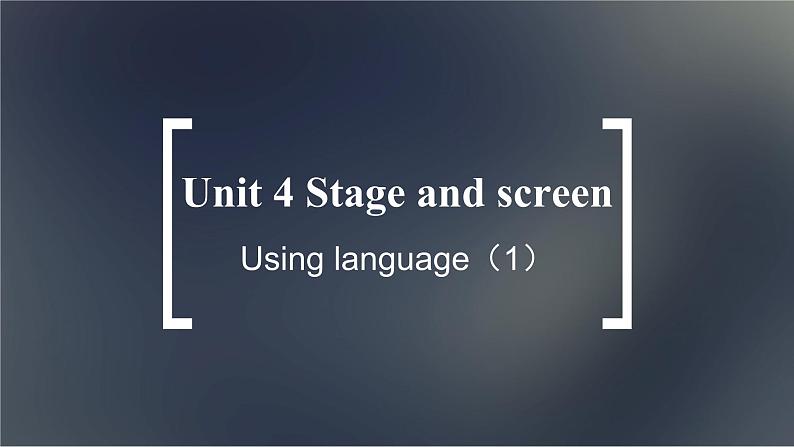 Unit 4 Stage and screen

Using language（1）